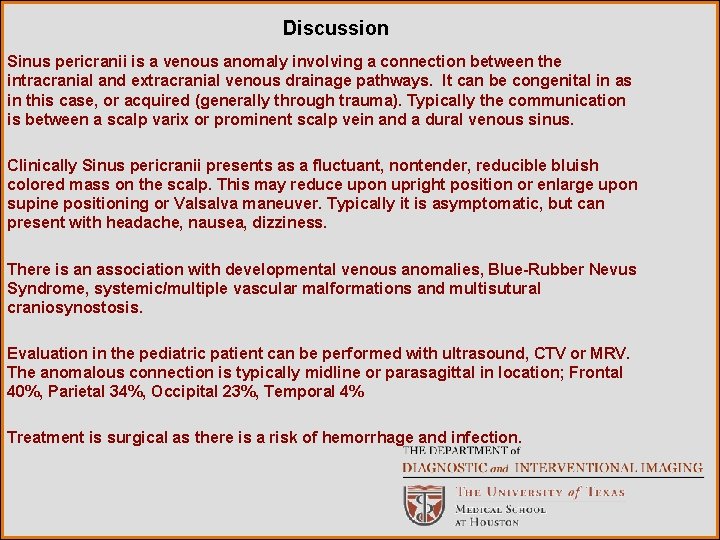 Discussion

Sinus pericranii is a venous anomaly involving a connection between the intracranial and extracranial venous drainage pathways. It can be congenital in as in this case, or acquired (generally through trauma). Typically the communication is between a scalp varix or prominent scalp vein and a dural venous sinus.

Clinically Sinus pericranii presents as a fluctuant, nontender, reducible bluish colored mass on the scalp. This may reduce upon upright position or enlarge upon supine positioning or Valsalva maneuver. Typically it is asymptomatic, but can present with headache, nausea, dizziness.

There is an association with developmental venous anomalies, Blue-Rubber Nevus Syndrome, systemic/multiple vascular malformations and multisutural craniosynostosis.

Evaluation in the pediatric patient can be performed with ultrasound, CTV or MRV. The anomalous connection is typically midline or parasagittal in location; Frontal 40%, Parietal 34%, Occipital 23%, Temporal 4%

Treatment is surgical as there is a risk of hemorrhage and infection.

THE DEPARTMENT of
DIAGNOSTIC and INTERVENTIONAL IMAGING
THE UNIVERSITY of TEXAS
MEDICAL SCHOOL
AT HOUSTON